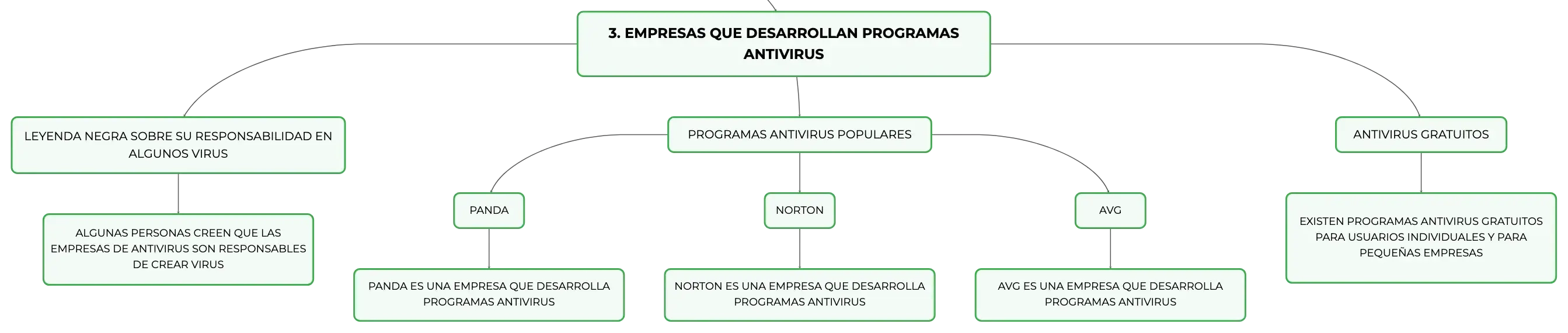 3. EMPRESAS QUE DESARROLLAN PROGRAMAS ANTIVIRUS

LEYENDA NEGRA SOBRE SU RESPONSABILIDAD EN ALGUNOS VIRUS

ALGUNAS PERSONAS CREEN QUE LAS EMPRESAS DE ANTIVIRUS SON RESPONSABLES DE CREAR VIRUS

PROGRAMAS ANTIVIRUS POPULARES

PANDA

PANDA ES UNA EMPRESA QUE DESARROLLA PROGRAMAS ANTIVIRUS

NORTON

NORTON ES UNA EMPRESA QUE DESARROLLA PROGRAMAS ANTIVIRUS

AVG

AVG ES UNA EMPRESA QUE DESARROLLA PROGRAMAS ANTIVIRUS

ANTIVIRUS GRATUITOS

EXISTEN PROGRAMAS ANTIVIRUS GRATUITOS PARA USUARIOS INDIVIDUALES Y PARA PEQUEÑAS EMPRESAS